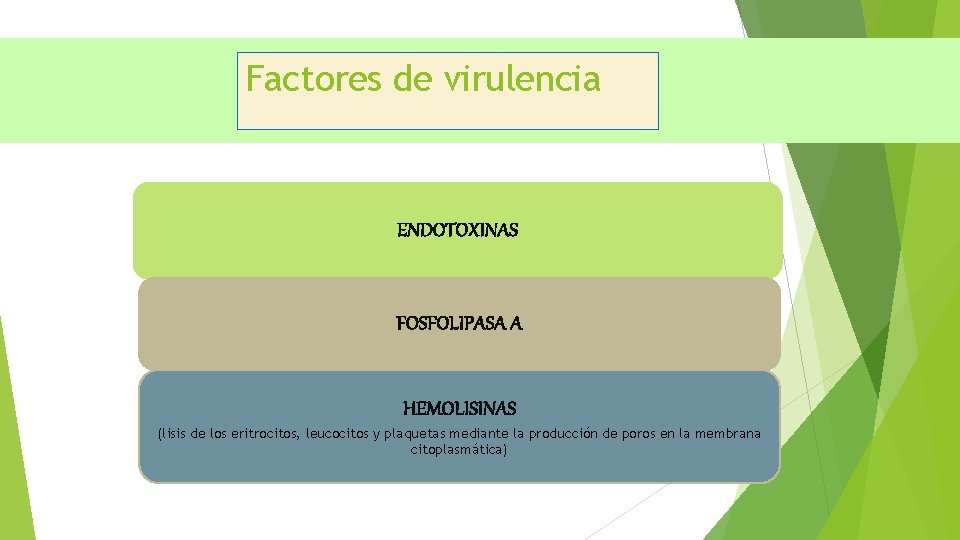 Factores de virulencia

ENDOTOXINAS

FOSFOLIPASA A

HEMOLISINAS

(lisis de los eritrocitos, leucocitos y plaquetas mediante la producción de poros en la membrana citoplasmática)